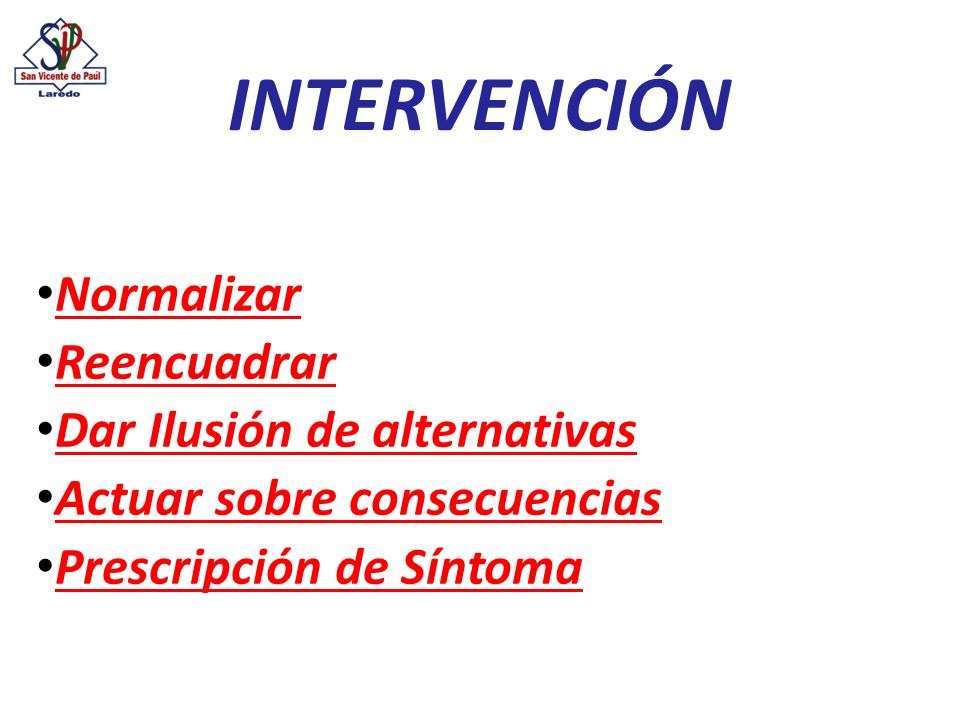 SVP
San Vicente de Paúl
Laredo

INTERVENCIÓN

•Normalizar
•Reencuadrar
•Dar Ilusión de alternativas
•Actuar sobre consecuencias
•Prescripción de Síntoma